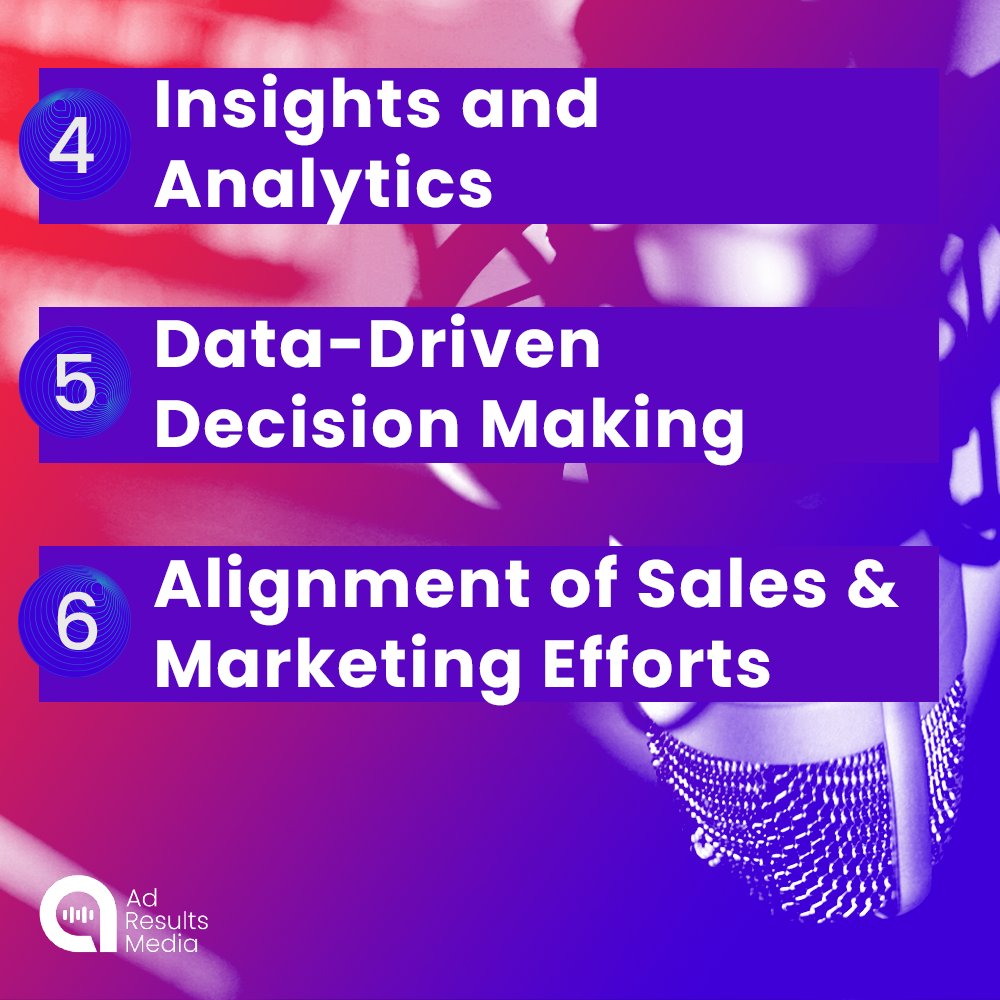 4 Insights and Analytics

5 Data-Driven Decision Making

6 Alignment of Sales & Marketing Efforts

Ad Results Media